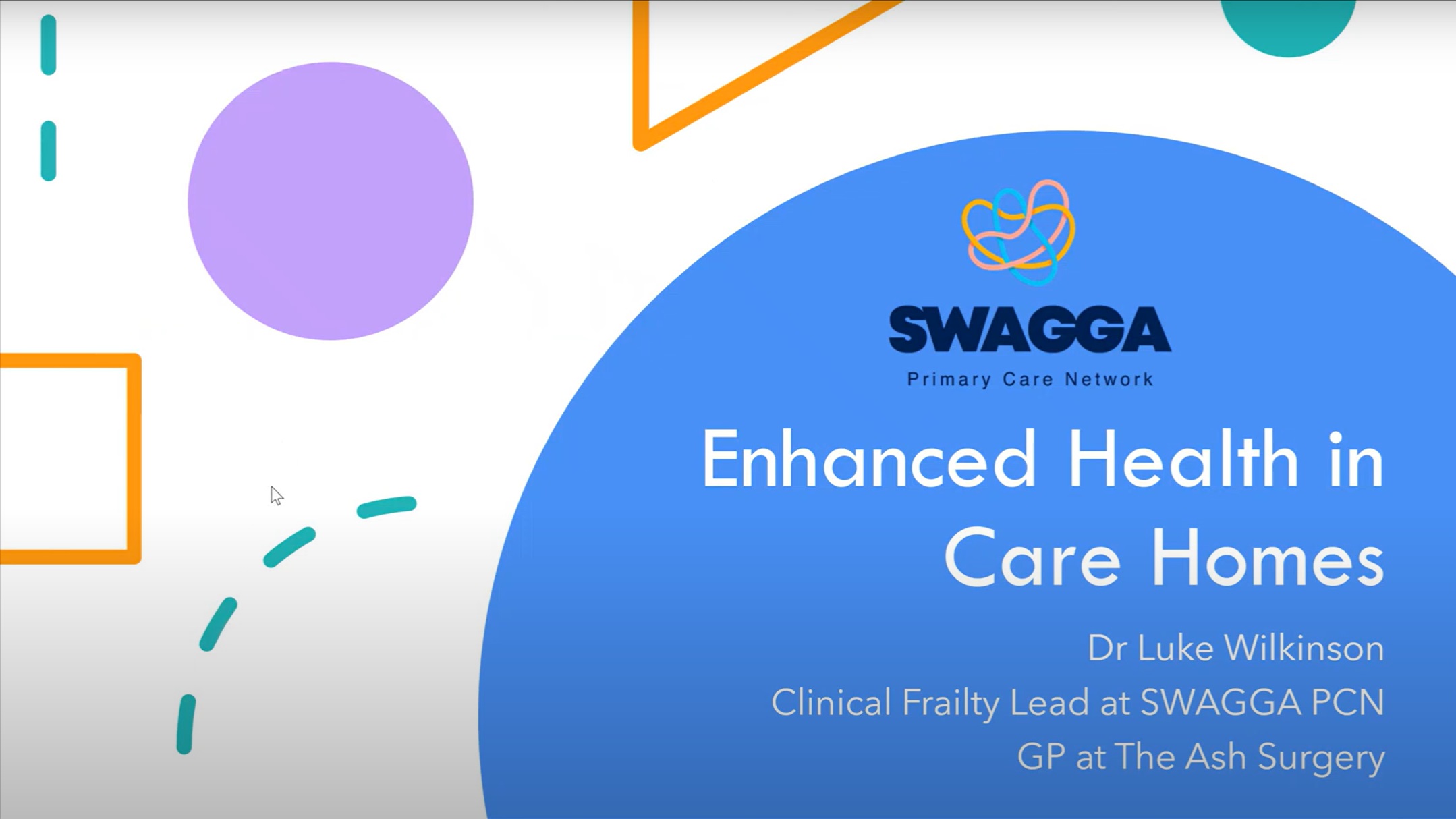 SWAGGA
Primary Care Network

Enhanced Health in Care Homes

Dr Luke Wilkinson
Clinical Frailty Lead at SWAGGA PCN
GP at The Ash Surgery